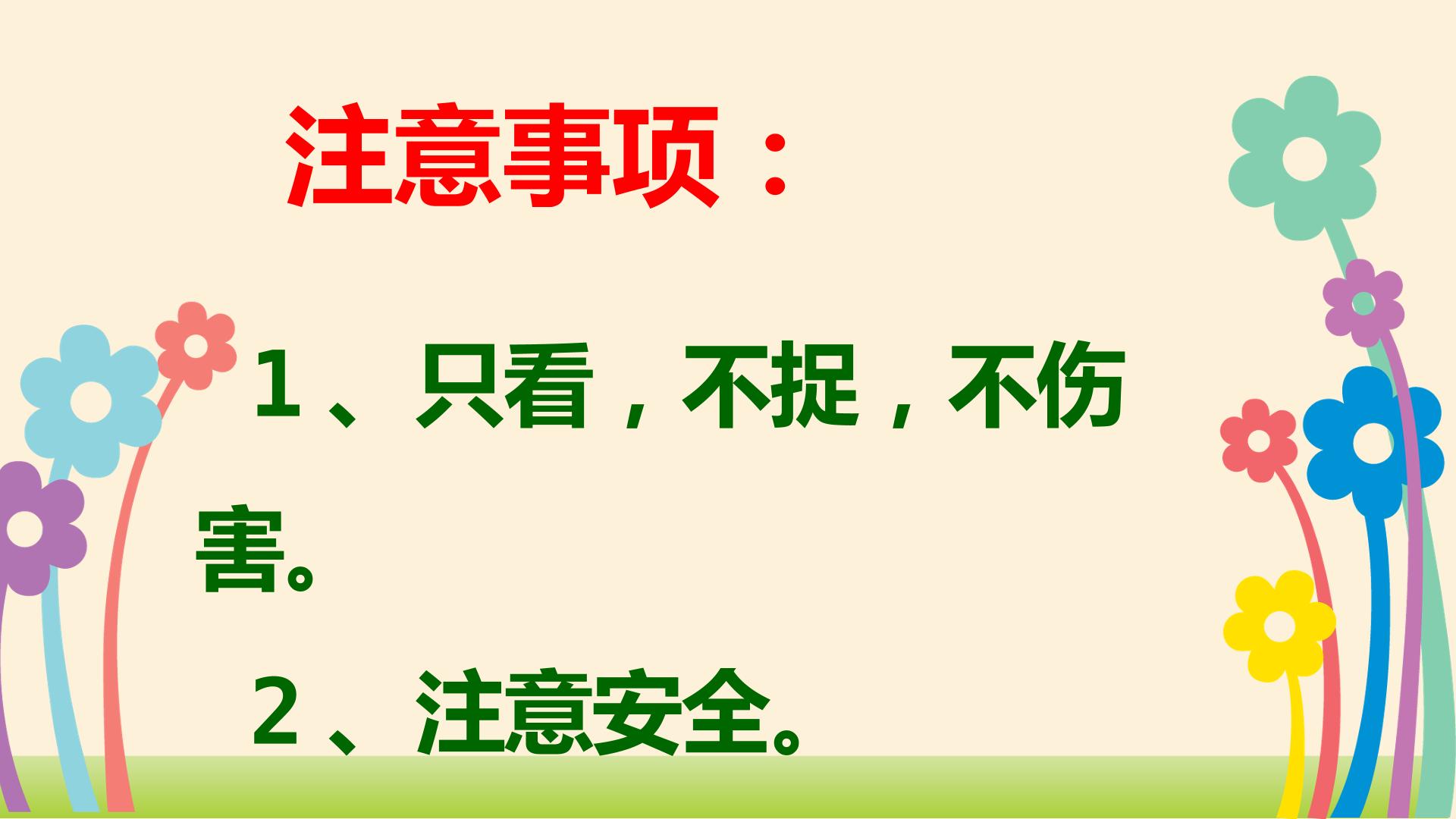 注意事项：

1、只看，不捉，不伤害。

2、注意安全。